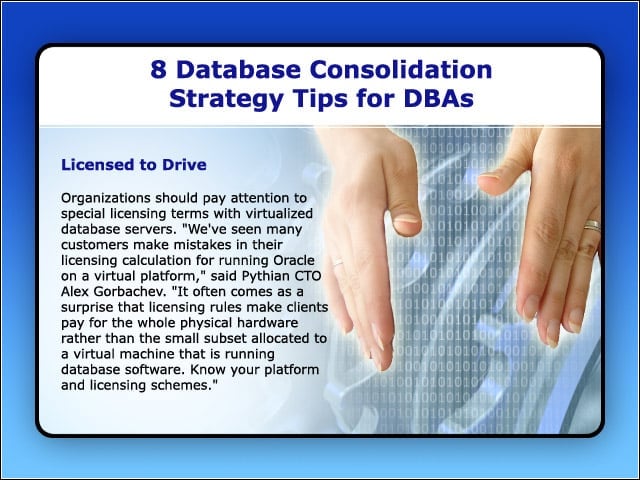 8 Database Consolidation Strategy Tips for DBAs

Licensed to Drive

Organizations should pay attention to special licensing terms with virtualized database servers. "We've seen many customers make mistakes in their licensing calculation for running Oracle on a virtual platform," said Pythian CTO Alex Gorbachev. "It often comes as a surprise that licensing rules make clients pay for the whole physical hardware rather than the small subset allocated to a virtual machine that is running database software. Know your platform and licensing schemes."